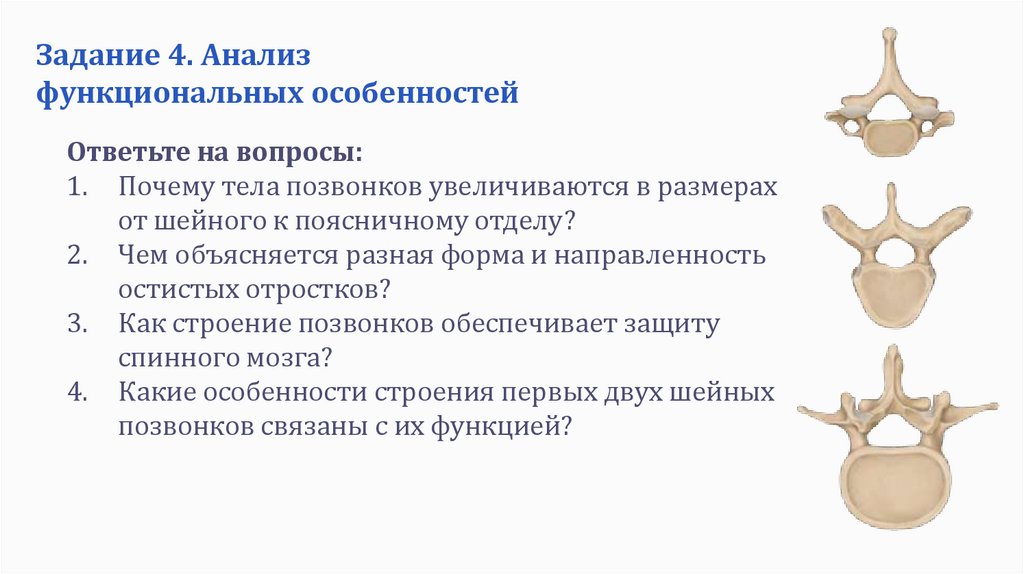 Задание 4. Анализ функциональных особенностей

Ответьте на вопросы:
1. Почему тела позвонков увеличиваются в размерах от шейного к поясничному отделу?
2. Чем объясняется разная форма и направленность остистых отростков?
3. Как строение позвонков обеспечивает защиту спинного мозга?
4. Какие особенности строения первых двух шейных позвонков связаны с их функцией?